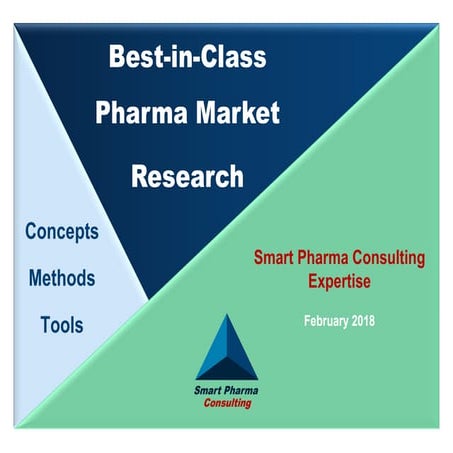 Best-in-Class
Pharma Market
Research

Concepts
Methods
Tools

Smart Pharma Consulting
Expertise

February 2018

Smart Pharma
Consulting